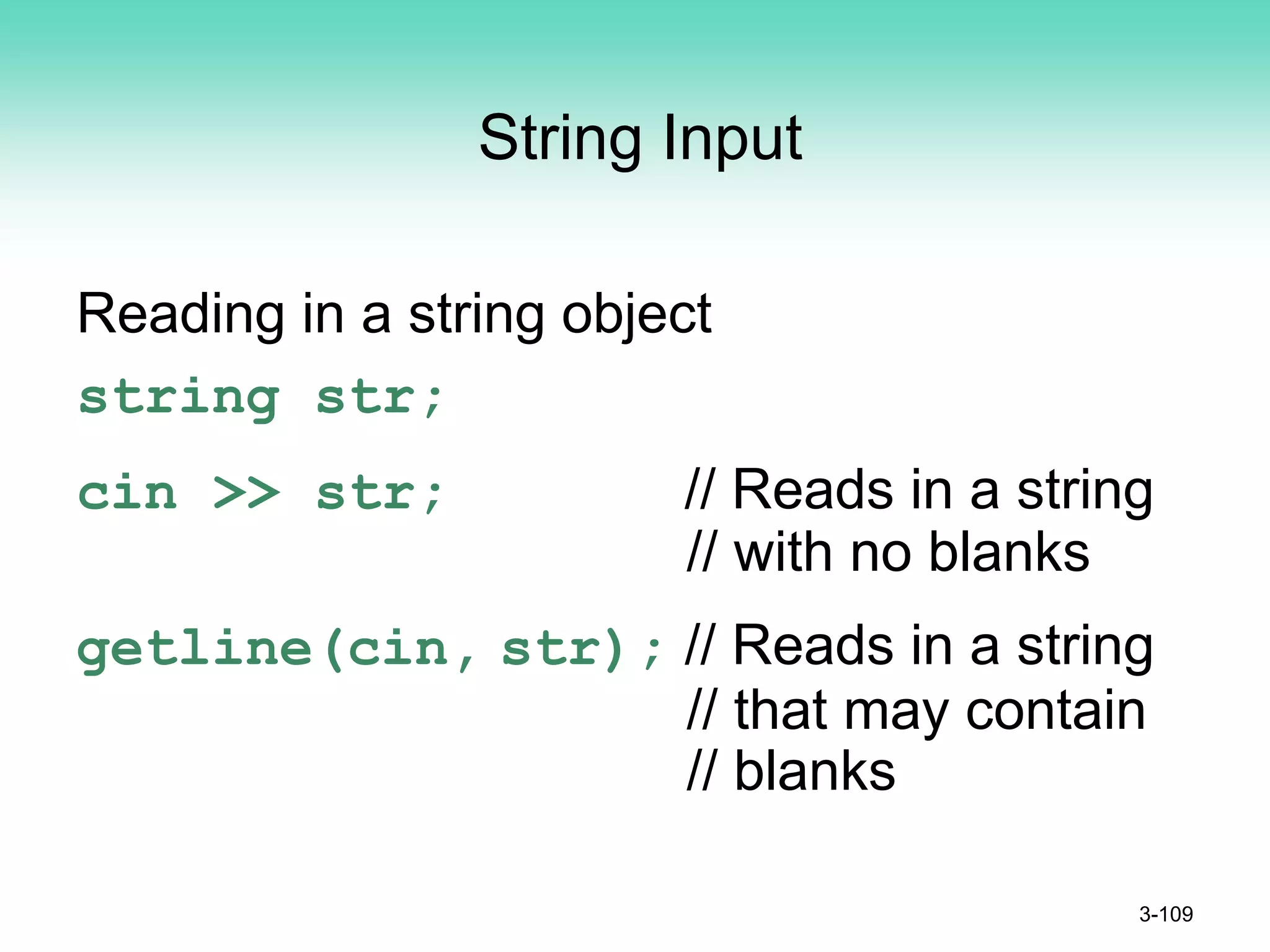 String Input

Reading in a string object

string str;

cin >> str; // Reads in a string
// with no blanks

getline(cin, str); // Reads in a string
// that may contain
// blanks

3-109